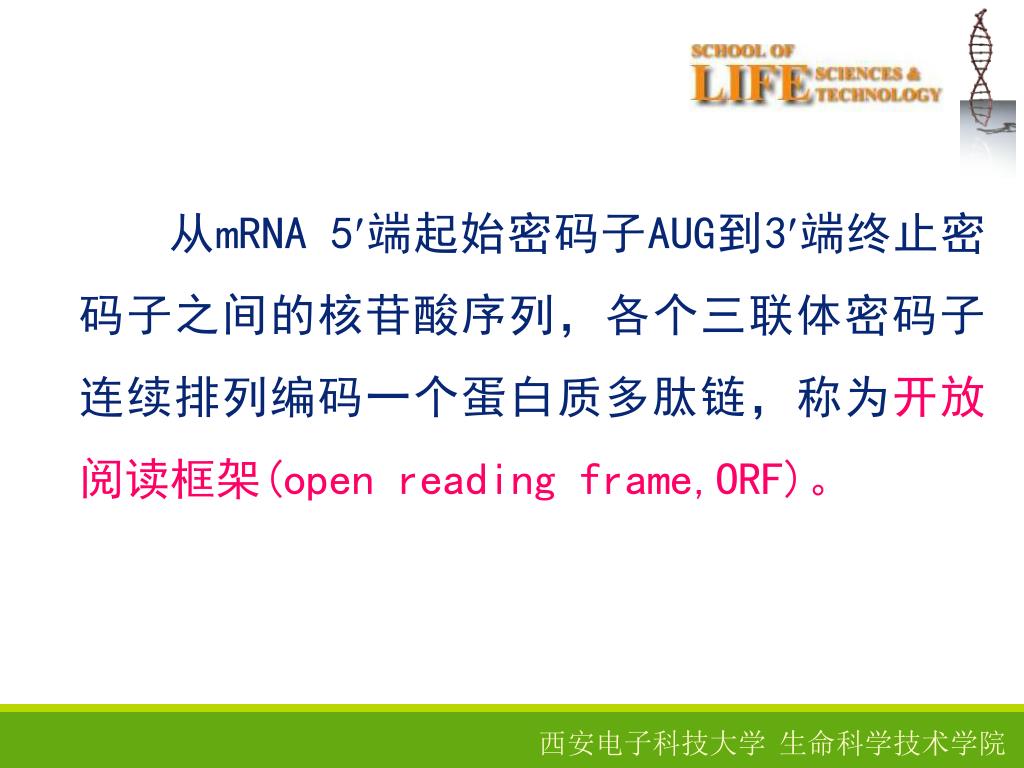 SCHOOL OF LIFE SCIENCES & TECHNOLOGY

从mRNA 5′端起始密码子AUG到3′端终止密码子之间的核苷酸序列，各个三联体密码子连续排列编码一个蛋白质多肽链，称为开放阅读框架(open reading frame,ORF)。

西安电子科技大学 生命科学技术学院